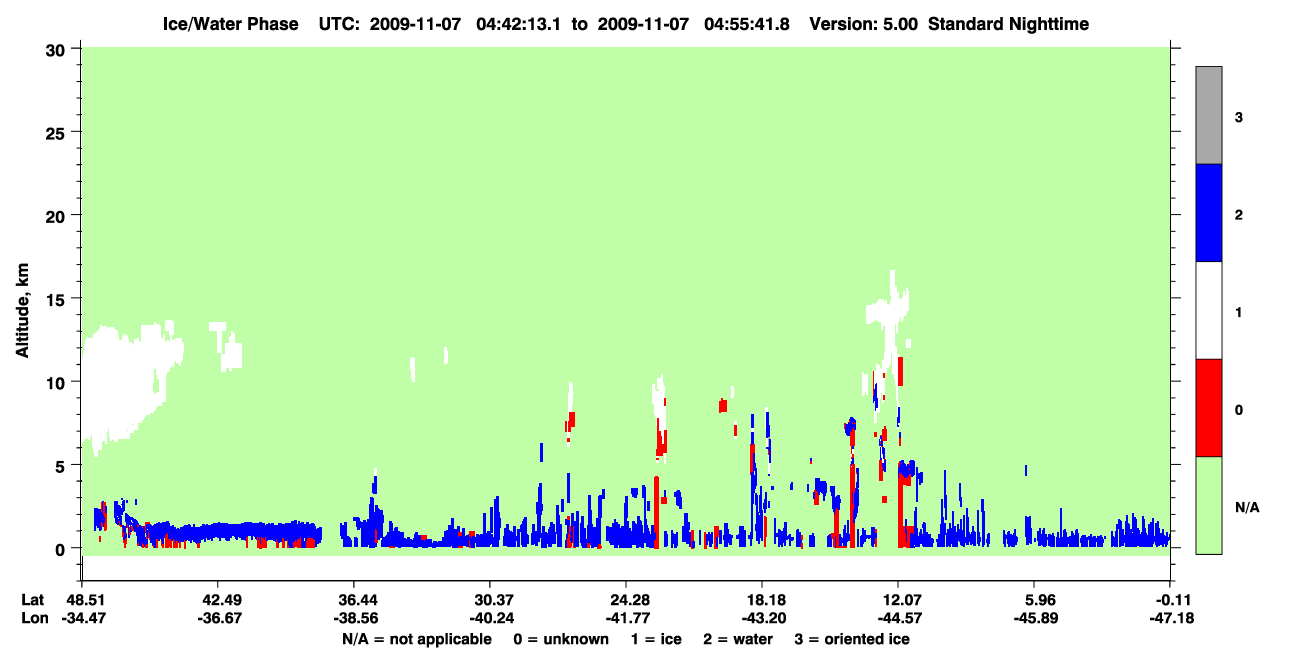 Ice/Water Phase UTC: 2009-11-07 04:42:13.1 to 2009-11-07 04:55:41.8 Version: 5.00 Standard Nighttime

Altitude, km

30
25
20
15
10
5
0

3
2
1
0
N/A

Lat 48.51 42.49 36.44 30.37 24.28 18.18 12.07 5.96 -0.11
Lon -34.47 -36.67 -38.56 -40.24 -41.77 -43.20 -44.57 -45.89 -47.18

N/A = not applicable 0 = unknown 1 = ice 2 = water 3 = oriented ice